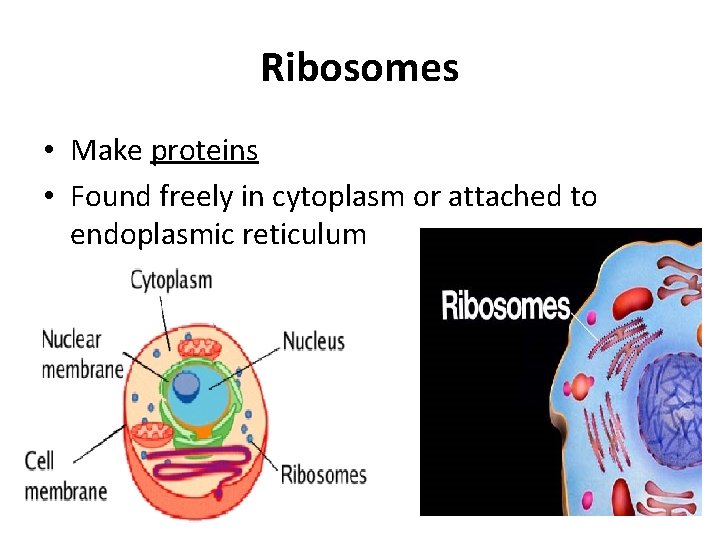 Ribosomes

• Make proteins
• Found freely in cytoplasm or attached to endoplasmic reticulum

Cytoplasm
Nuclear membrane
Nucleus
Cell membrane
Ribosomes

Ribosomes